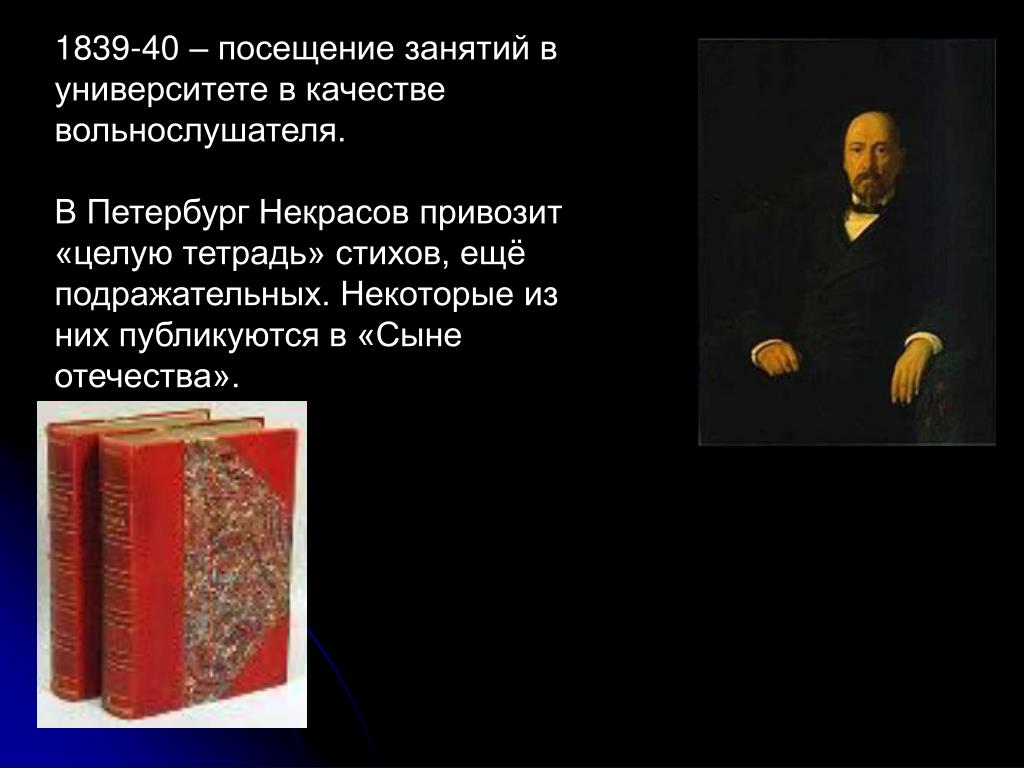 1839-40 – посещение занятий в университете в качестве вольнослушателя.

В Петербург Некрасов привозит «целую тетрадь» стихов, ещё подражательных. Некоторые из них публикуются в «Сыне отечества».